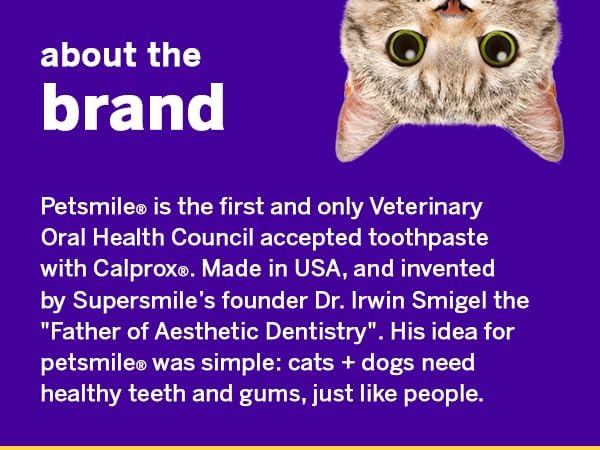 about the
brand

Petsmile® is the first and only Veterinary Oral Health Council accepted toothpaste with Calprox®. Made in USA, and invented by Supersmile's founder Dr. Irwin Smigel the "Father of Aesthetic Dentistry". His idea for petsmile® was simple: cats + dogs need healthy teeth and gums, just like people.